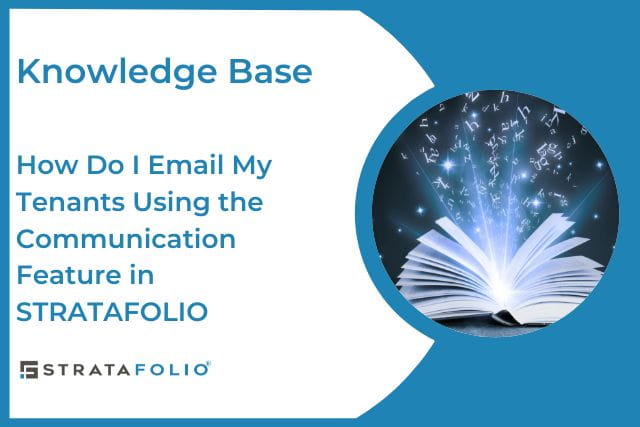 Knowledge Base

How Do I Email My Tenants Using the Communication Feature in STRATAFOLIO

STRATAFOLIO®